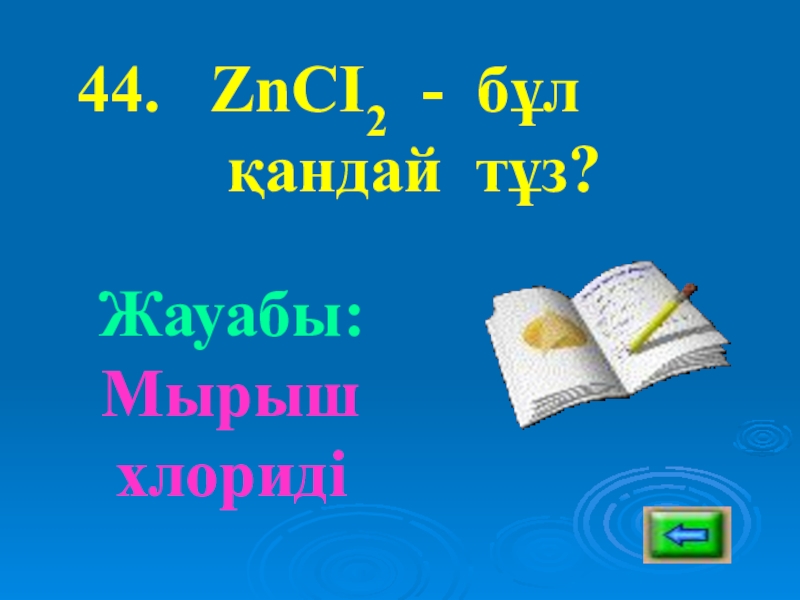 44. $ZnCI_2$ - бұл қандай тұз?

Жауабы: Мырыш хлориді